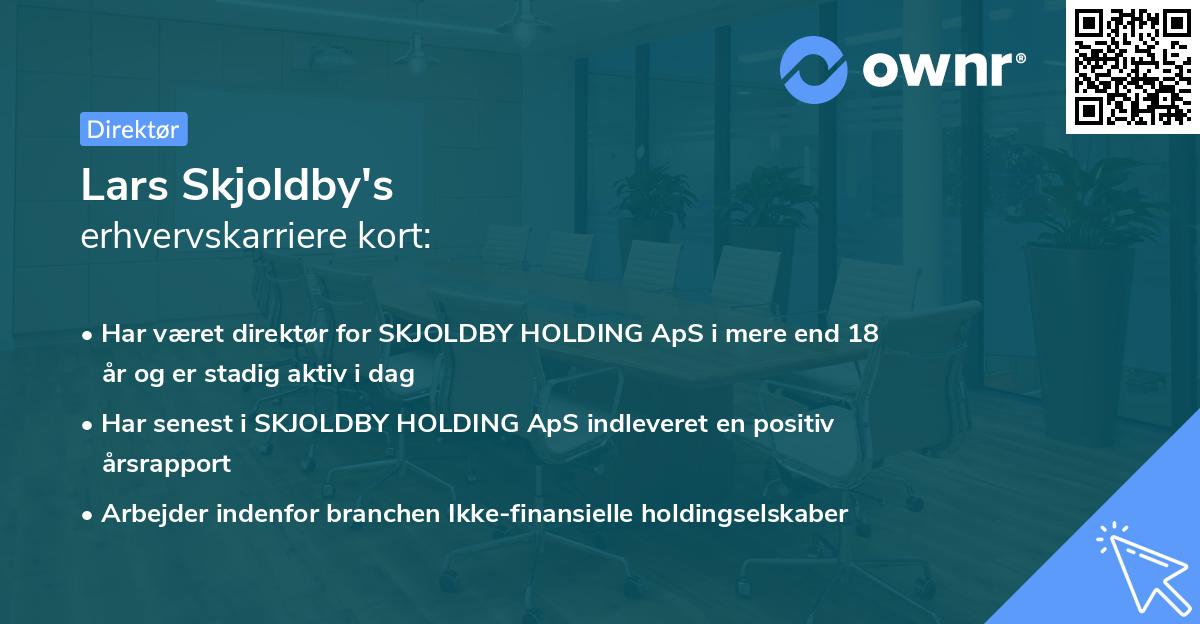 ownr®

Direktør

Lars Skjoldby's
erhvervskarriere kort:

• Har været direktør for SKJOLDBY HOLDING ApS i mere end 18 år og er stadig aktiv i dag

• Har senest i SKJOLDBY HOLDING ApS indleveret en positiv årsrapport

• Arbejder indenfor branchen Ikke-finansielle holdingselskaber